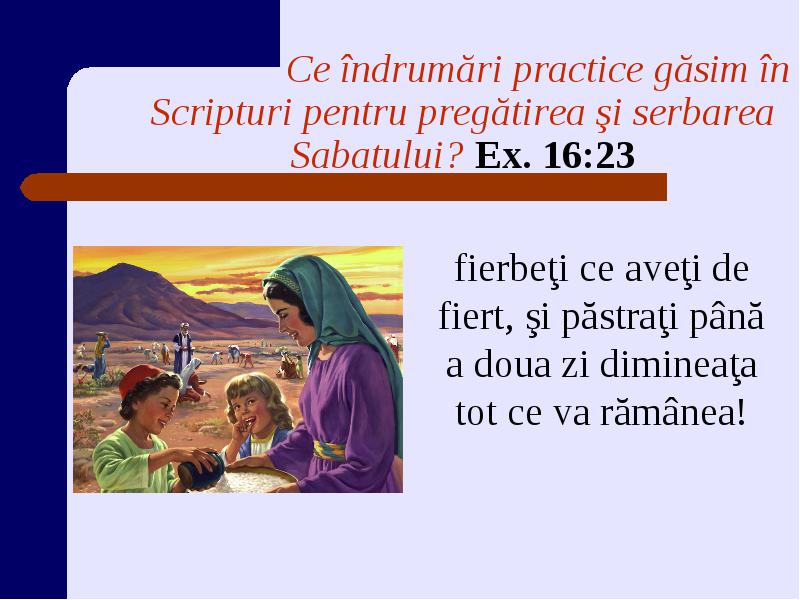 Ce îndrumări practice găsim în Scripturi pentru pregătirea şi serbarea Sabatului? Ex. 16:23

fierbeţi ce aveţi de fiert, şi păstraţi până a doua zi dimineaţa tot ce va rămânea!